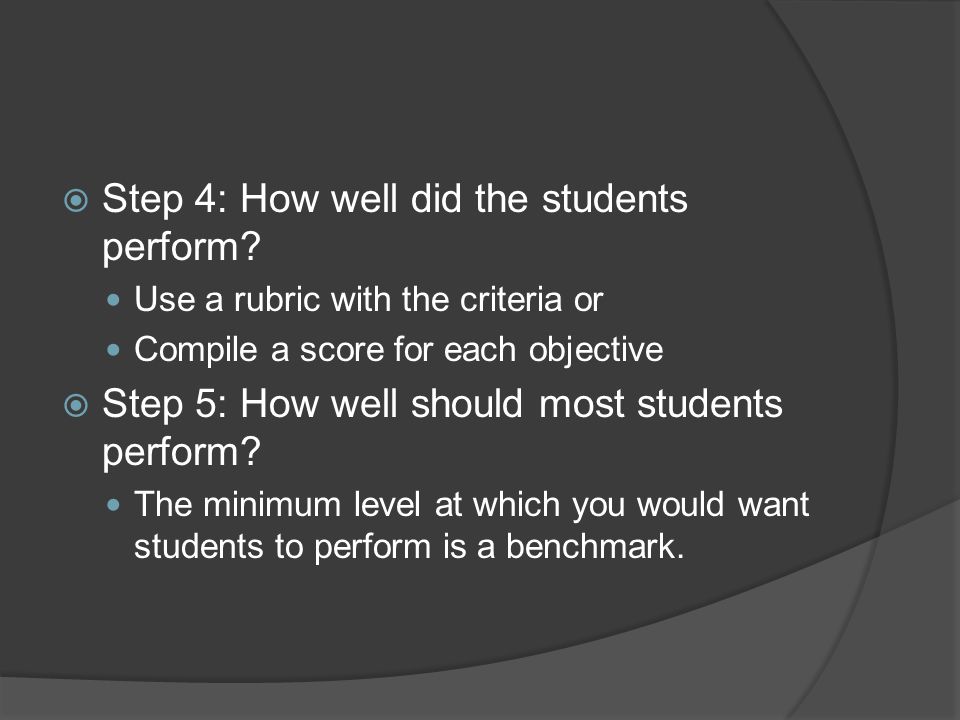 Step 4: How well did the students perform?

Use a rubric with the criteria or

Compile a score for each objective

Step 5: How well should most students perform?

The minimum level at which you would want students to perform is a benchmark.